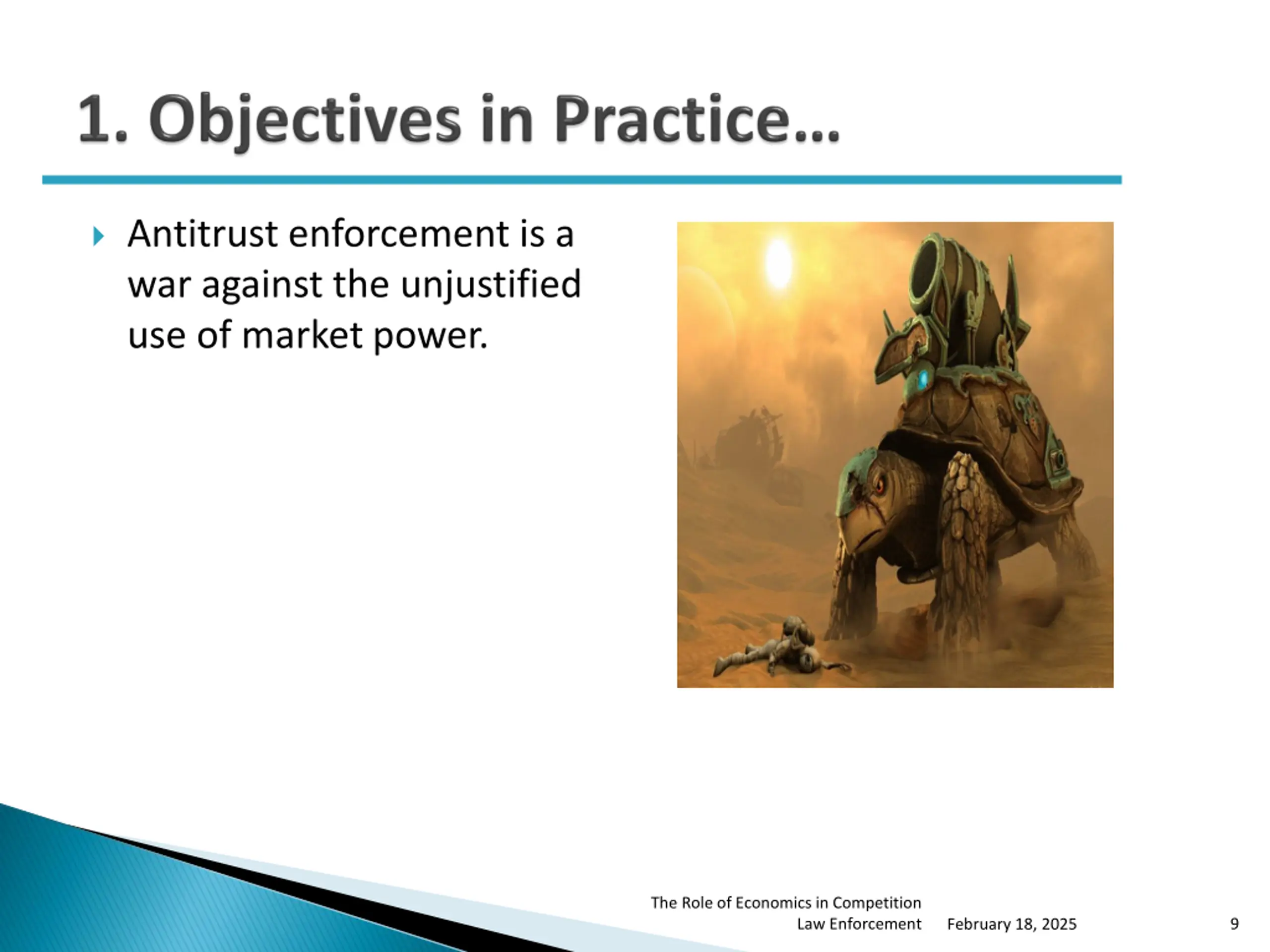 1. Objectives in Practice…

Antitrust enforcement is a war against the unjustified use of market power.

The Role of Economics in Competition Law Enforcement February 18, 2025 9